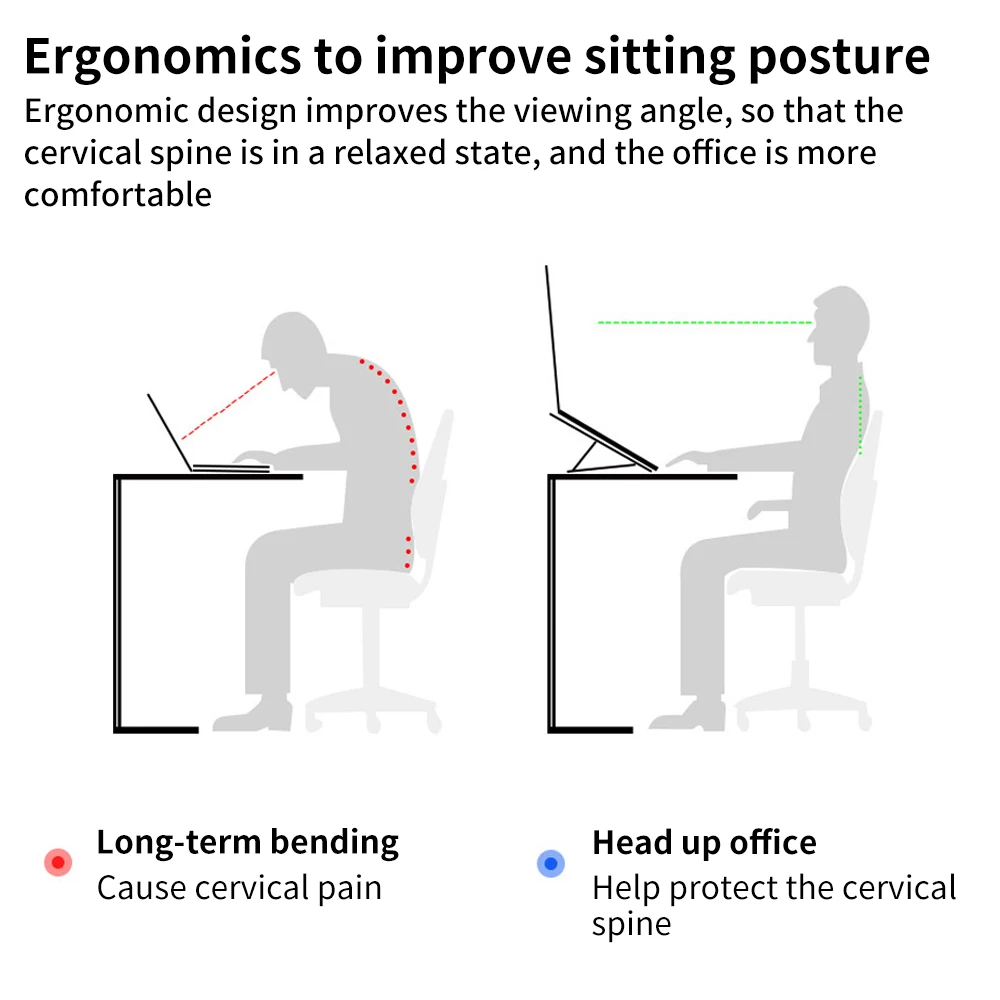 Ergonomics to improve sitting posture

Ergonomic design improves the viewing angle, so that the cervical spine is in a relaxed state, and the office is more comfortable

Long-term bending
Cause cervical pain

Head up office
Help protect the cervical spine